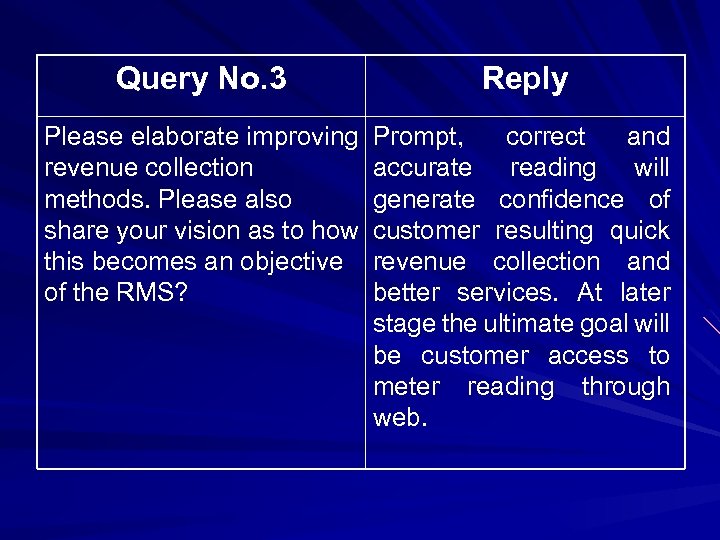 | Query No.3 | Reply |
|---|---|
| Please elaborate improving revenue collection methods. Please also share your vision as to how this becomes an objective of the RMS? | Prompt, correct and accurate reading will generate confidence of customer resulting quick revenue collection and better services. At later stage the ultimate goal will be customer access to meter reading through web. |